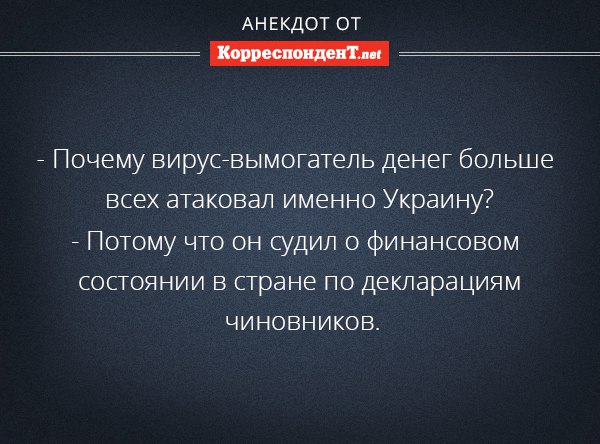 АНЕКДОТ ОТ

КорреспонденТ.net

- Почему вирус-вымогатель денег больше всех атаковал именно Украину?
- Потому что он судил о финансовом состоянии в стране по декларациям чиновников.